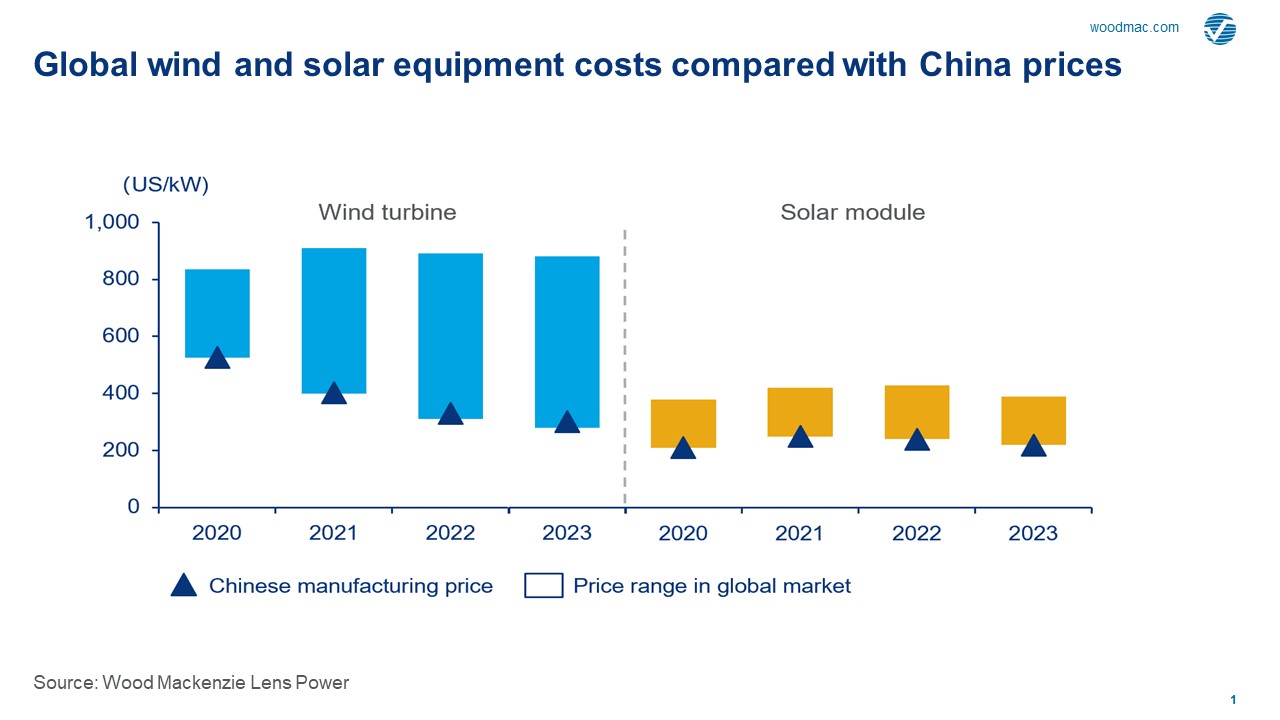 woodmac.com

Global wind and solar equipment costs compared with China prices

(US/kW)

Wind turbine

Solar module

1,000
800
600
400
200
0

2020 2021 2022 2023 2020 2021 2022 2023

Chinese manufacturing price

Price range in global market

Source: Wood Mackenzie Lens Power

1